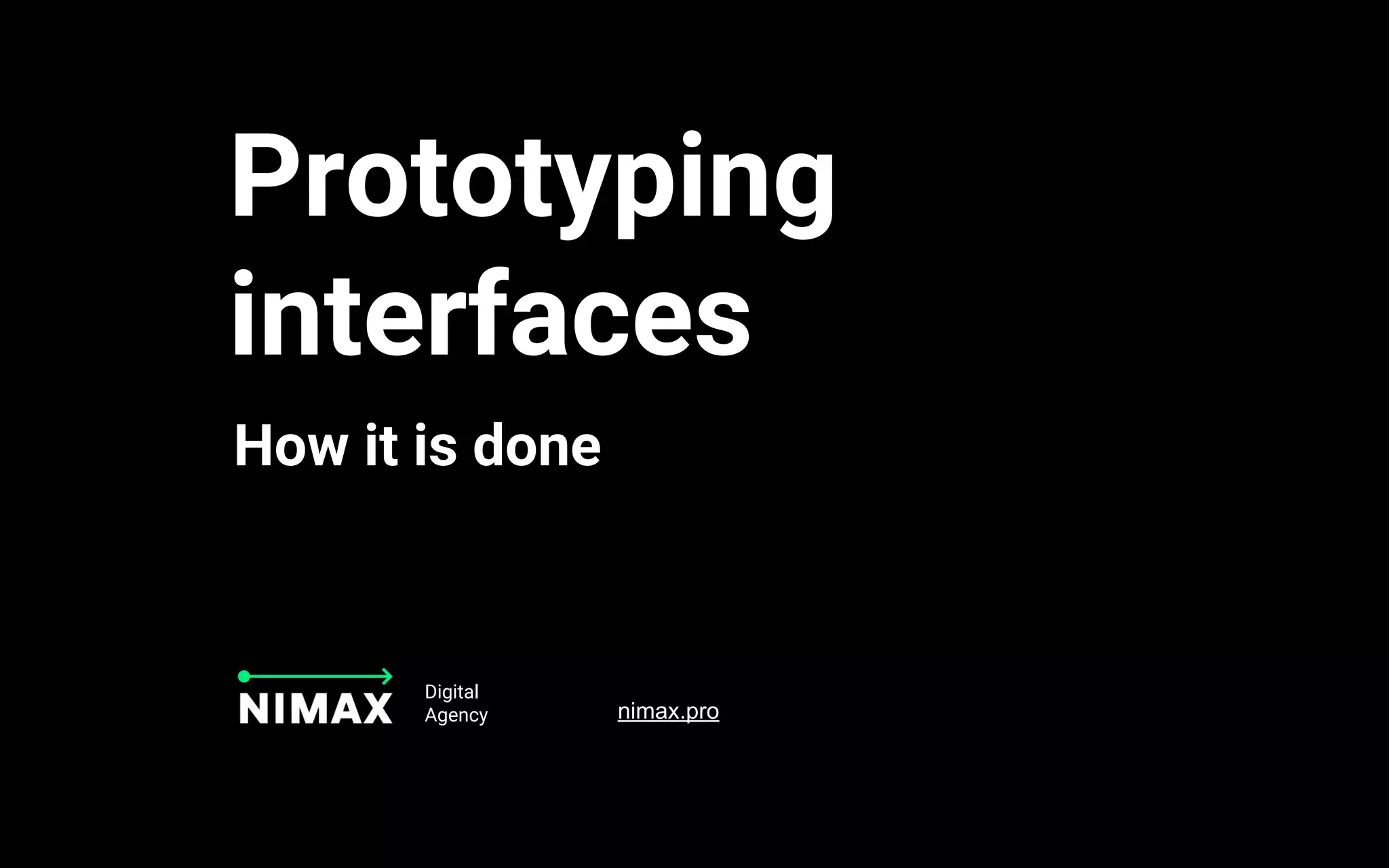 Prototyping interfaces

How it is done

NIMAX

Digital Agency

nimax.pro